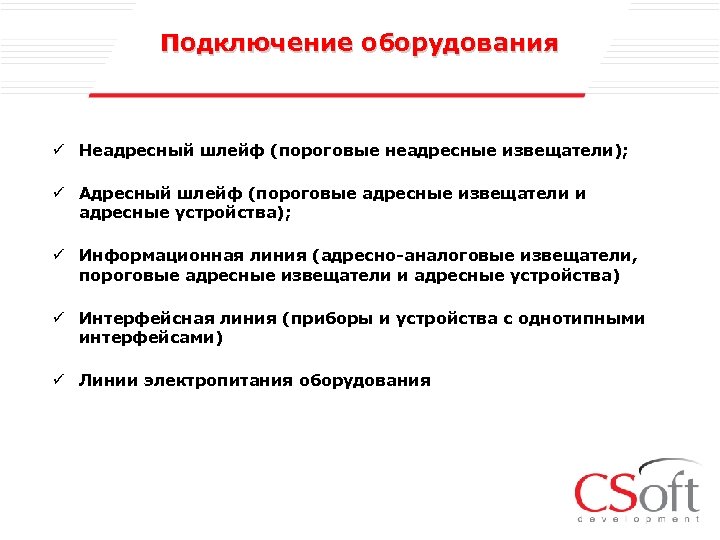 Подключение оборудования

✓ Неадресный шлейф (пороговые неадресные извещатели);

✓ Адресный шлейф (пороговые адресные извещатели и адресные устройства);

✓ Информационная линия (адресно-аналоговые извещатели, пороговые адресные извещатели и адресные устройства)

✓ Интерфейсная линия (приборы и устройства с однотипными интерфейсами)

✓ Линии электропитания оборудования

CSoft
development